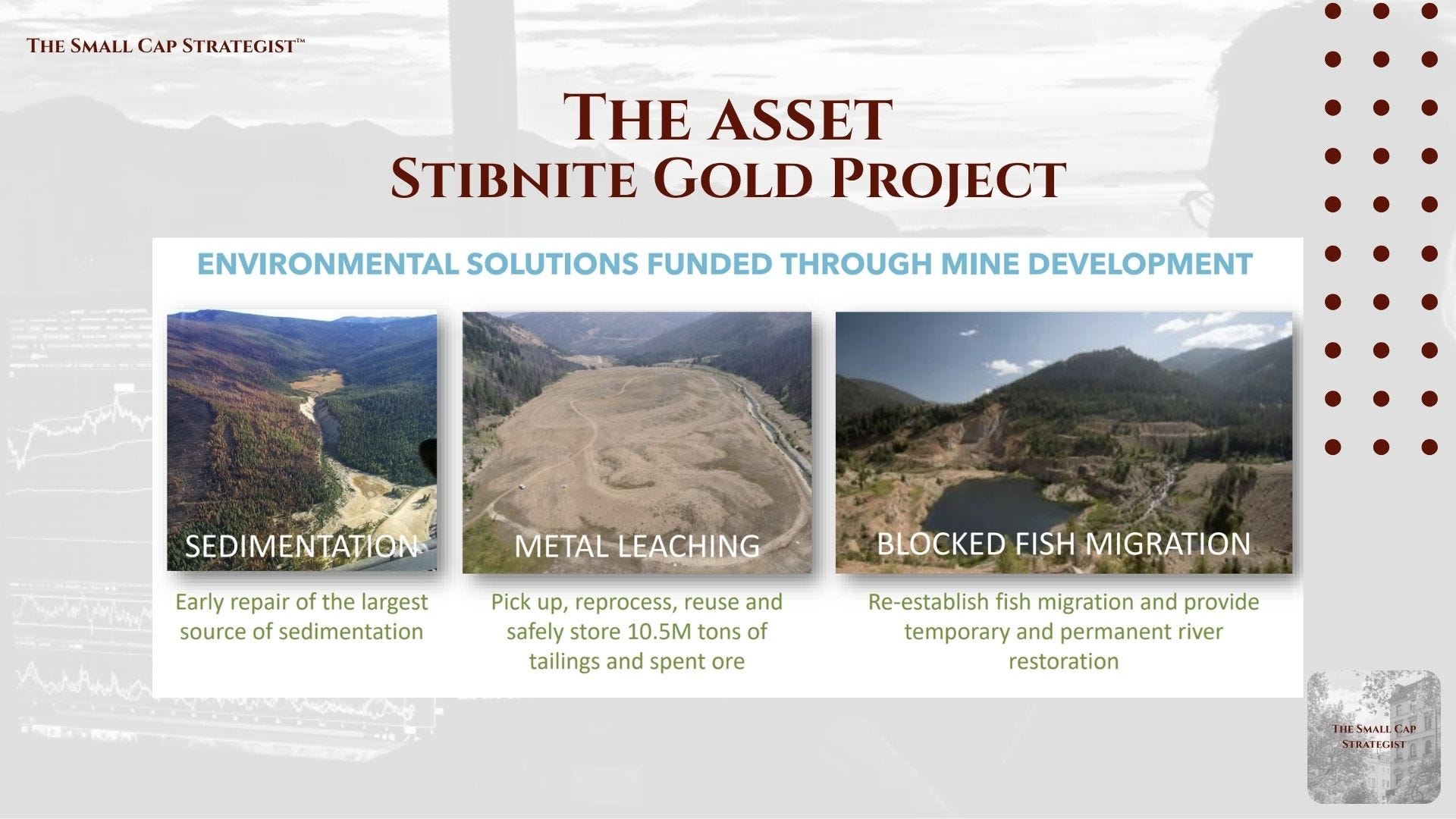 THE SMALL CAP STRATEGIST™

THE ASSET
STIBNITE GOLD PROJECT

ENVIRONMENTAL SOLUTIONS FUNDED THROUGH MINE DEVELOPMENT

SEDIMENTATION

Early repair of the largest source of sedimentation

METAL LEACHING

Pick up, reprocess, reuse and safely store 10.5M tons of tailings and spent ore

BLOCKED FISH MIGRATION

Re-establish fish migration and provide temporary and permanent river restoration

THE SMALL CAP STRATEGIST